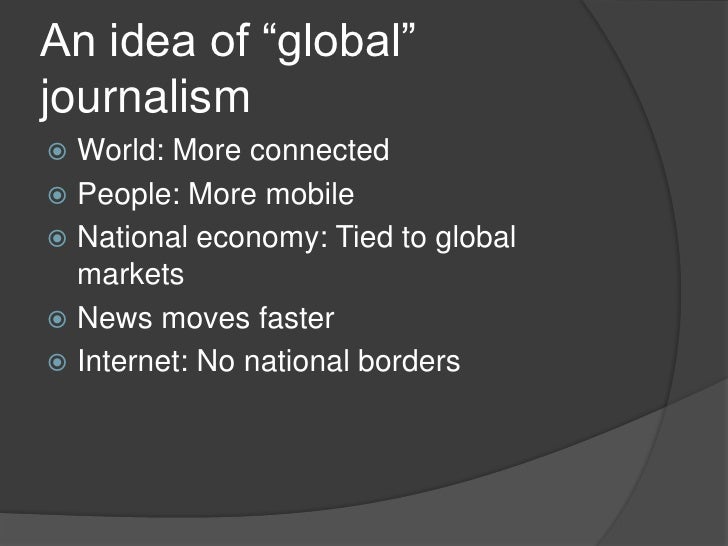 An idea of “global” journalism

World: More connected
People: More mobile
National economy: Tied to global markets
News moves faster
Internet: No national borders